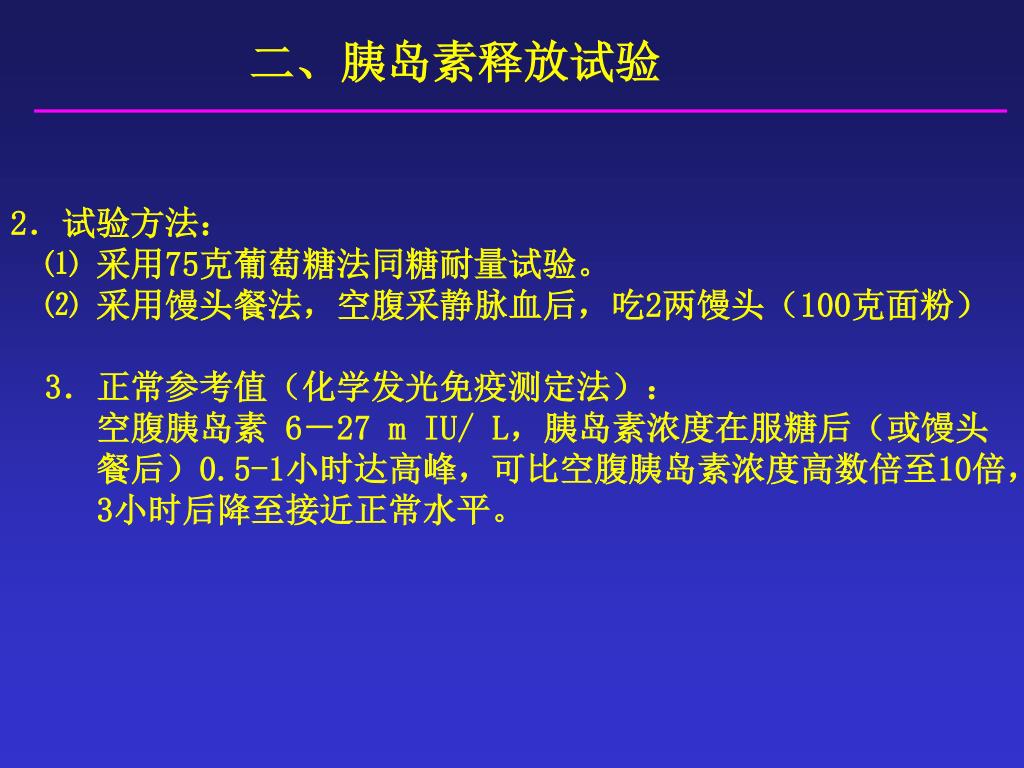 二、胰岛素释放试验

2. 试验方法：
⑴ 采用75克葡萄糖法同糖耐量试验。
⑵ 采用馒头餐法，空腹采静脉血后，吃2两馒头（100克面粉）

3. 正常参考值（化学发光免疫测定法）：
空腹胰岛素 6－27 m IU/ L，胰岛素浓度在服糖后（或馒头餐后）0.5-1小时达高峰，可比空腹胰岛素浓度高数倍至10倍，3小时后降至接近正常水平。